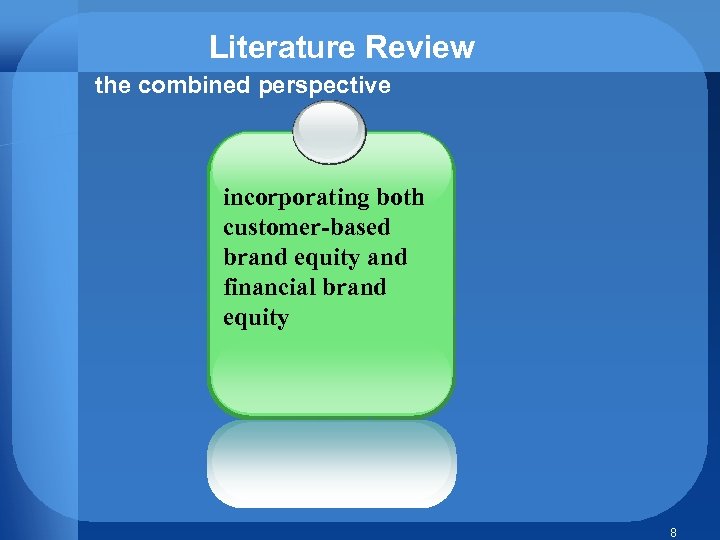 Literature Review

the combined perspective

incorporating both customer-based brand equity and financial brand equity

8